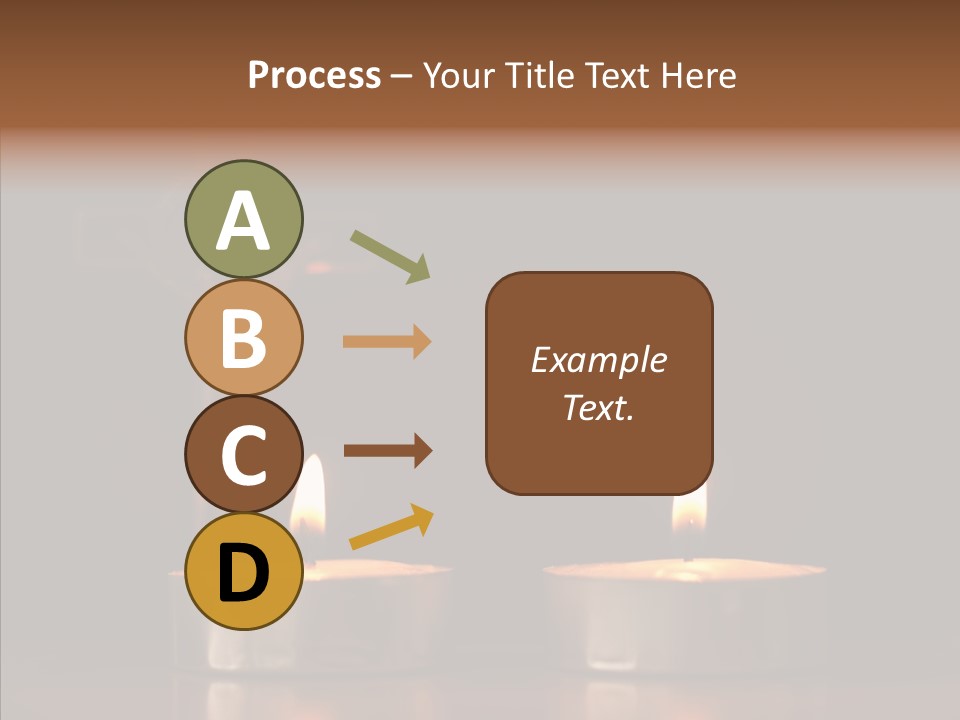 Process – Your Title Text Here

A

B

C

D

Example Text.